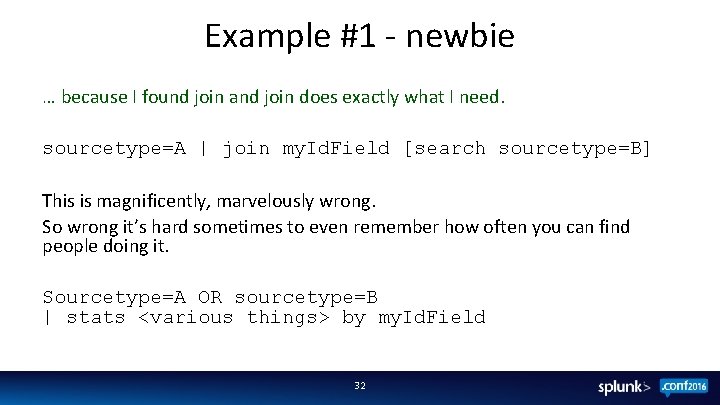 Example #1 - newbie

… because I found join and join does exactly what I need.

sourcetype=A | join myIdField [search sourcetype=B]

This is magnificently, marvelously wrong.

So wrong it's hard sometimes to even remember how often you can find people doing it.

Sourcetype=A OR sourcetype=B
| stats <various things> by myIdField

32

splunk> .conf2016